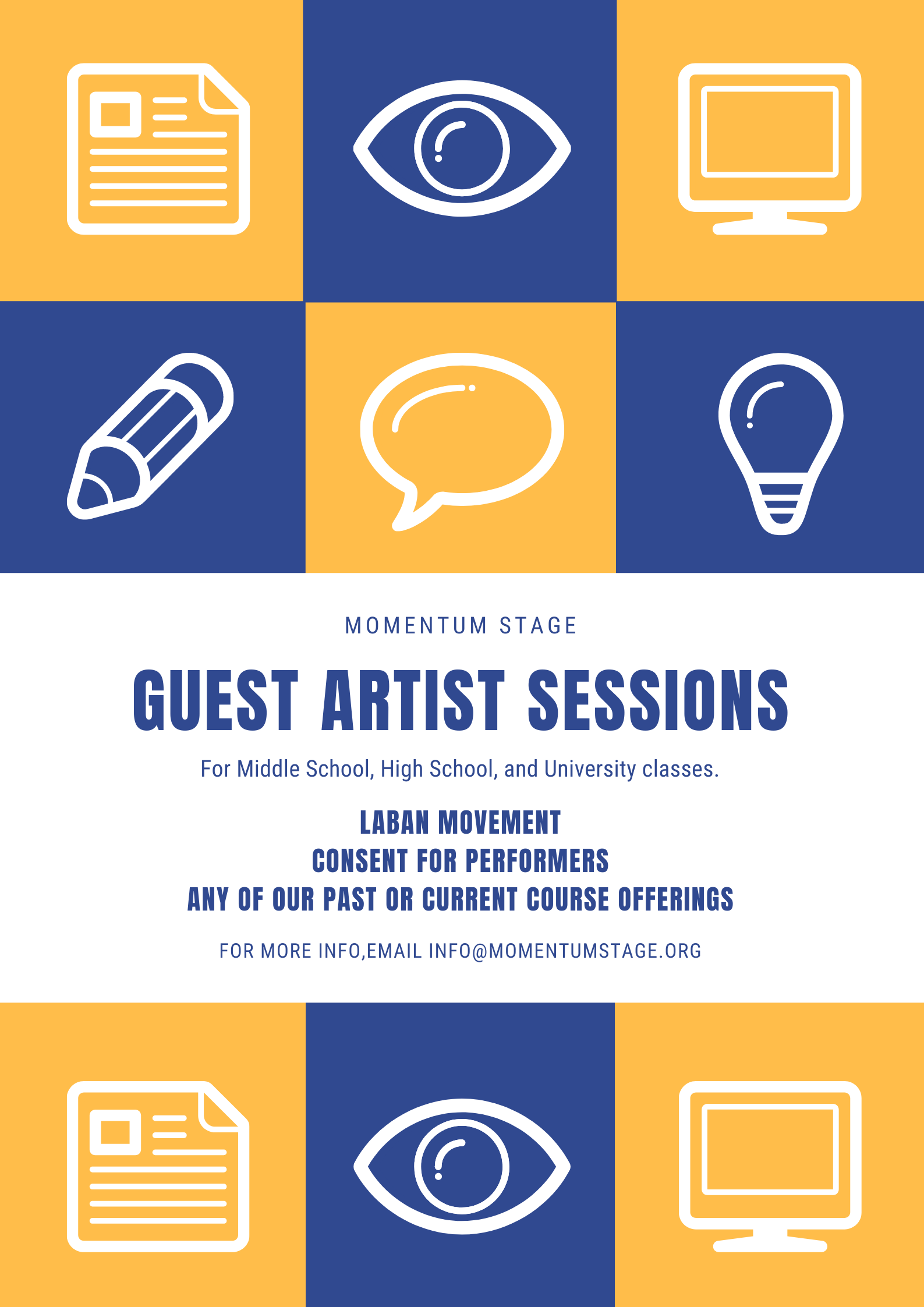 MOMENTUM STAGE

GUEST ARTIST SESSIONS

For Middle School, High School, and University classes.

LABAN MOVEMENT
CONSENT FOR PERFORMERS
ANY OF OUR PAST OR CURRENT COURSE OFFERINGS

FOR MORE INFO,EMAIL INFO@MOMENTUMSTAGE.ORG